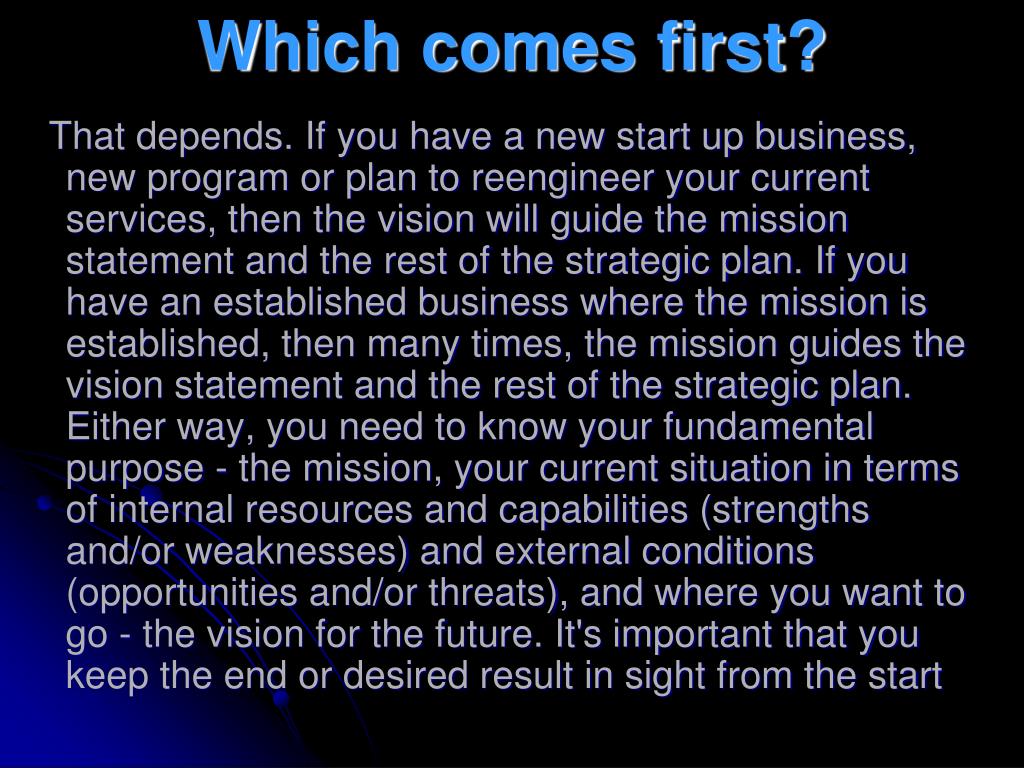 Which comes first?

That depends. If you have a new start up business, new program or plan to reengineer your current services, then the vision will guide the mission statement and the rest of the strategic plan. If you have an established business where the mission is established, then many times, the mission guides the vision statement and the rest of the strategic plan. Either way, you need to know your fundamental purpose - the mission, your current situation in terms of internal resources and capabilities (strengths and/or weaknesses) and external conditions (opportunities and/or threats), and where you want to go - the vision for the future. It's important that you keep the end or desired result in sight from the start